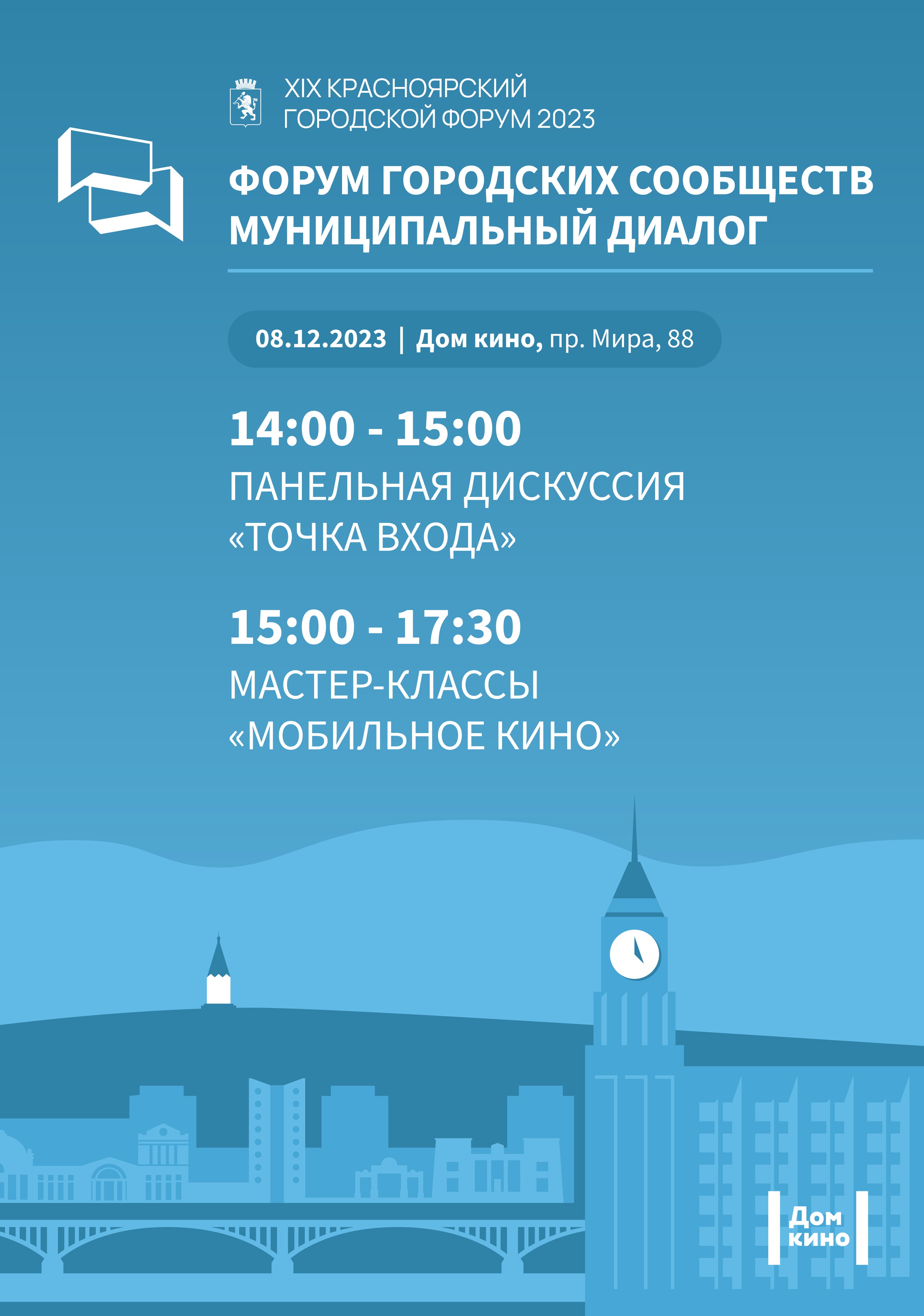 XIX КРАСНОЯРСКИЙ ГОРОДСКОЙ ФОРУМ 2023

ФОРУМ ГОРОДСКИХ СООБЩЕСТВ МУНИЦИПАЛЬНЫЙ ДИАЛОГ

08.12.2023 | Дом кино, пр. Мира, 88

14:00 - 15:00

ПАНЕЛЬНАЯ ДИСКУССИЯ «ТОЧКА ВХОДА»

15:00 - 17:30

МАСТЕР-КЛАССЫ «МОБИЛЬНОЕ КИНО»

Дом кино